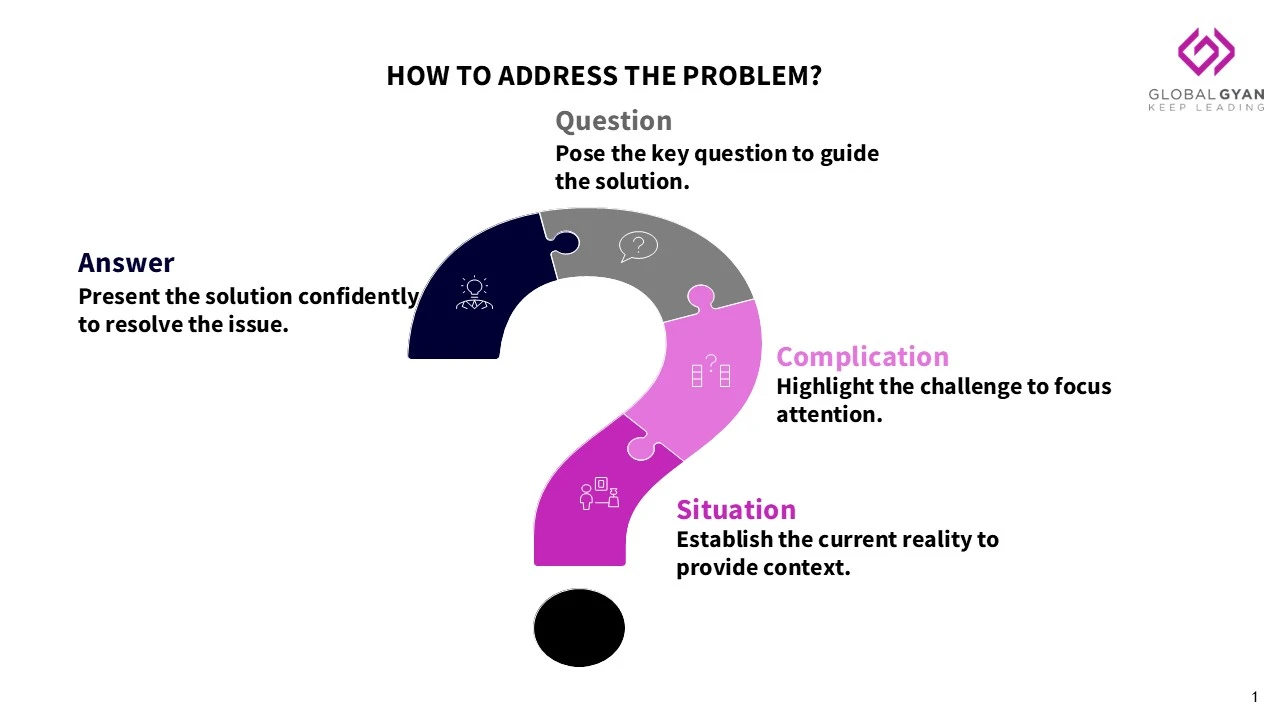 HOW TO ADDRESS THE PROBLEM?

GLOBAL GYAN
KEEP LEADING

Question
Pose the key question to guide the solution.

Answer
Present the solution confidently to resolve the issue.

Complication
Highlight the challenge to focus attention.

Situation
Establish the current reality to provide context.

1